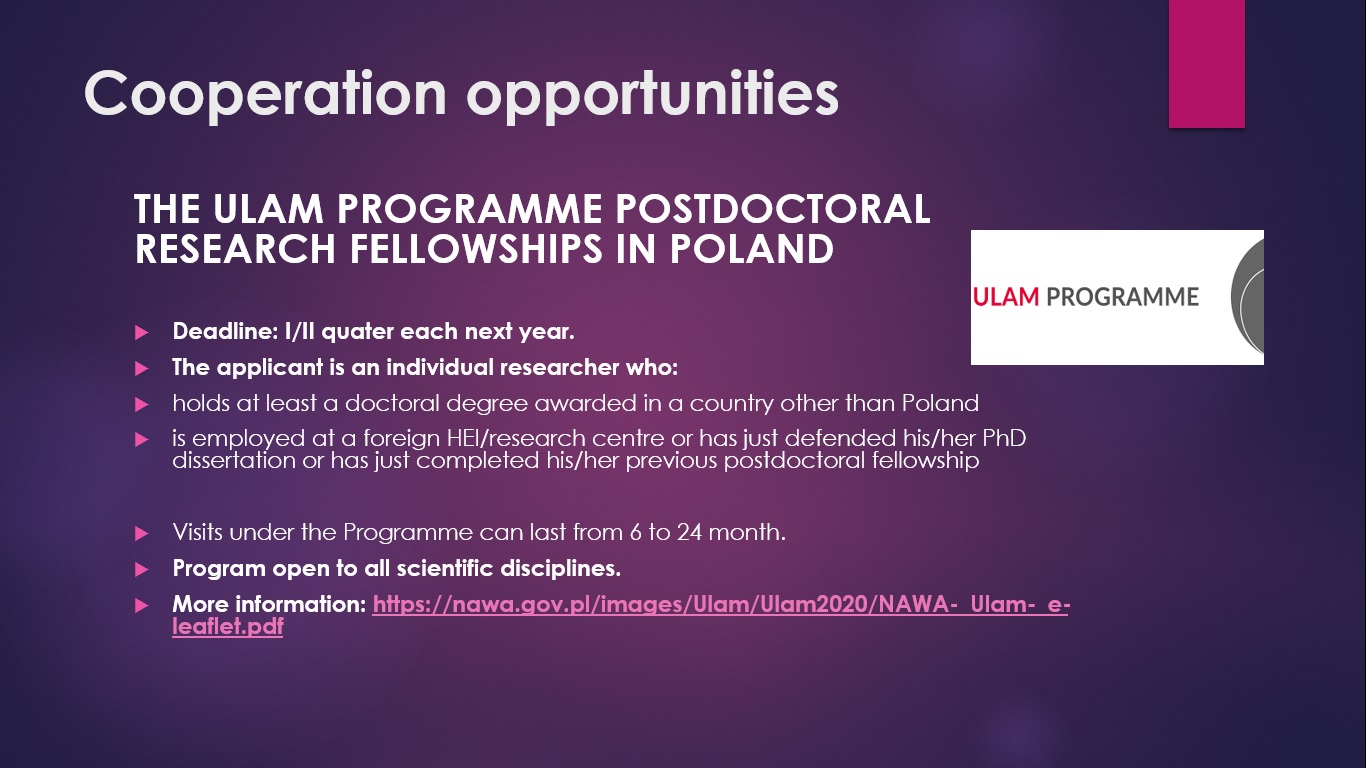 Cooperation opportunities

THE ULAM PROGRAMME POSTDOCTORAL RESEARCH FELLOWSHIPS IN POLAND

ULAM PROGRAMME

Deadline: I/II quater each next year.

The applicant is an individual researcher who:

holds at least a doctoral degree awarded in a country other than Poland

is employed at a foreign HEI/research centre or has just defended his/her PhD dissertation or has just completed his/her previous postdoctoral fellowship

Visits under the Programme can last from 6 to 24 month.

Program open to all scientific disciplines.

More information: https://nawa.gov.pl/images/Ulam/Ulam2020/NAWA-_Ulam-_e-leaflet.pdf